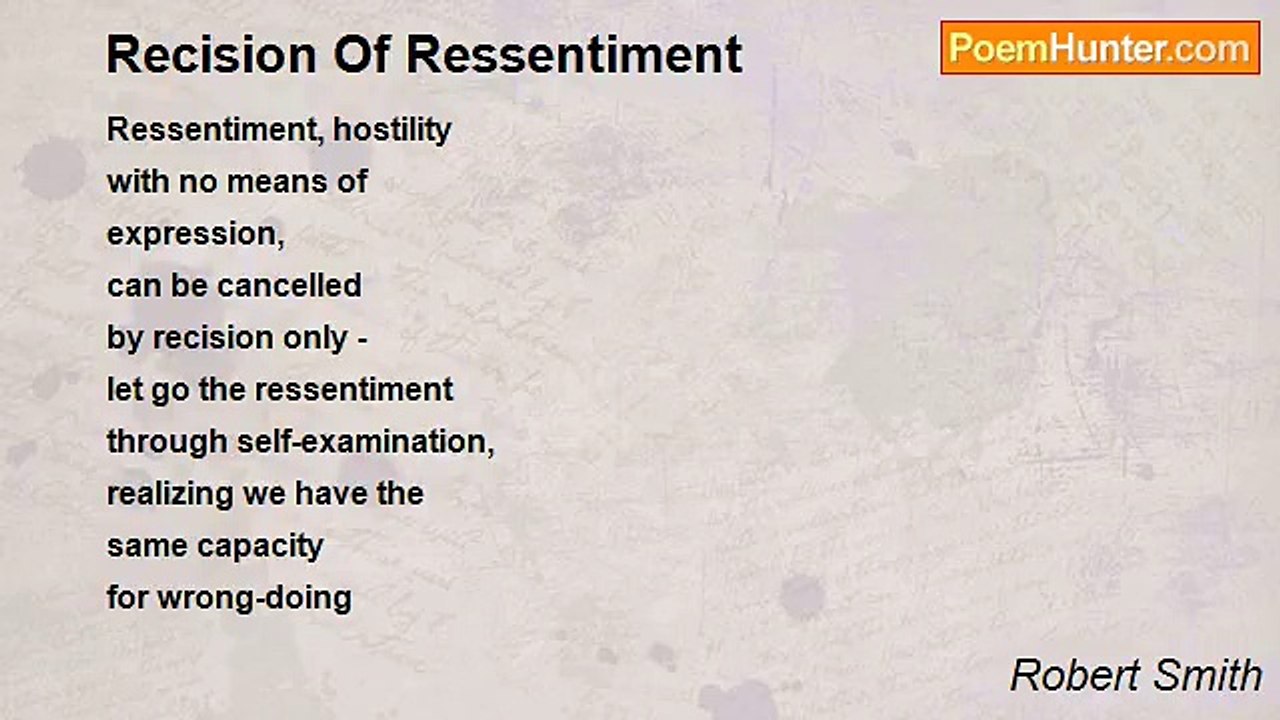 Recision Of Ressentiment

PoemHunter.com

Ressentiment, hostility
with no means of
expression,
can be cancelled
by recision only -
let go the ressentiment
through self-examination,
realizing we have the
same capacity
for wrong-doing

Robert Smith